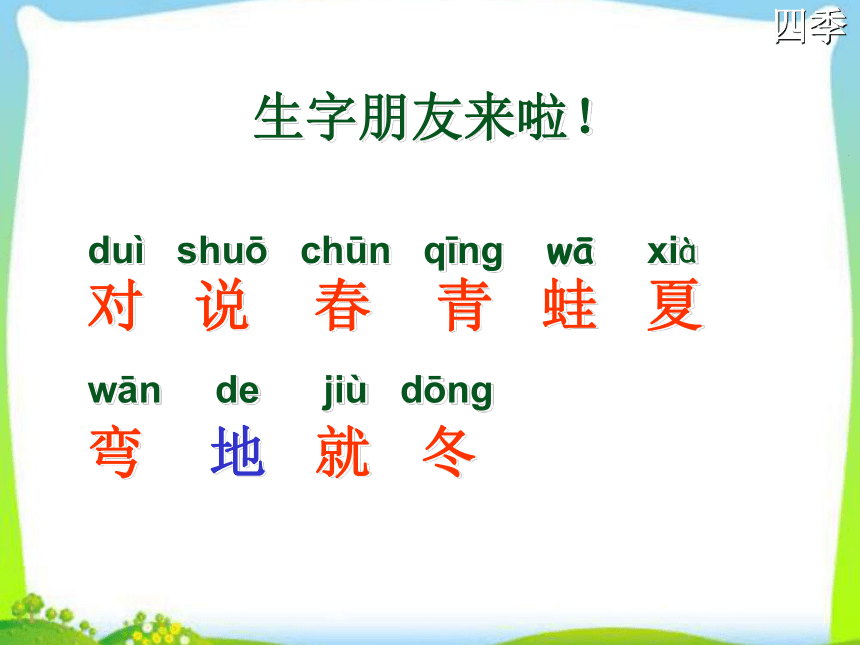 四季

生字朋友来啦！

duì shuō chūn qīng wā xià
对 说 春 青 蛙 夏

wān de jiù dōng
弯 地 就 冬